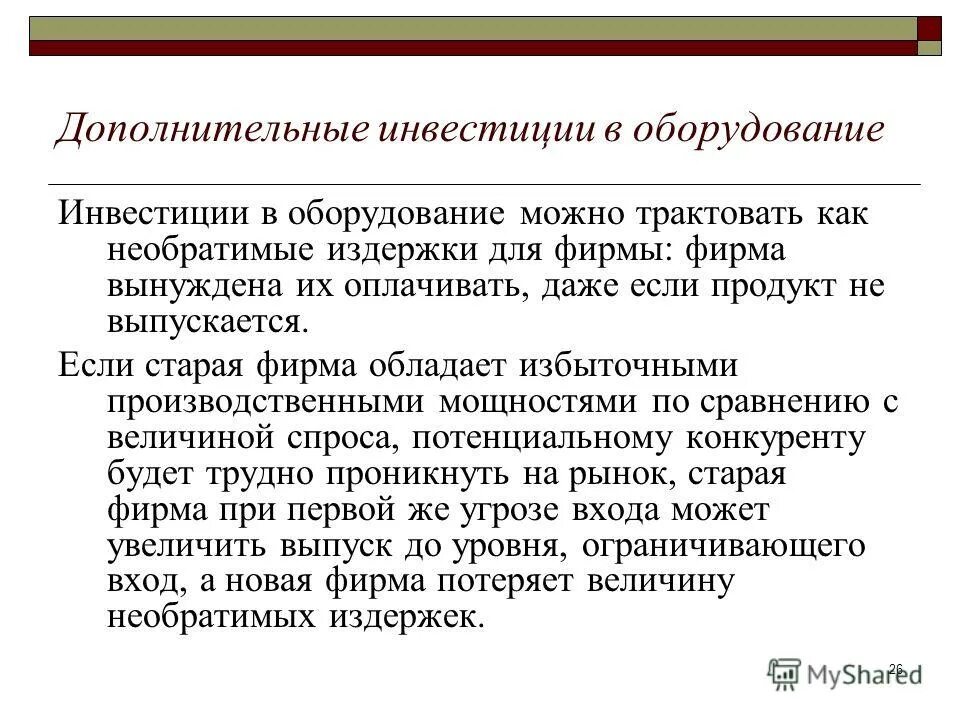 Дополнительные инвестиции в оборудование

Инвестиции в оборудование можно трактовать как необратимые издержки для фирмы: фирма вынуждена их оплачивать, даже если продукт не выпускается.

Если старая фирма обладает избыточными производственными мощностями по сравнению с величиной спроса, потенциальному конкуренту будет трудно проникнуть на рынок, старая фирма при первой же угрозе входа может увеличить выпуск до уровня, ограничивающего вход, а новая фирма потеряет величину необратимых издержек.

26

MyShared